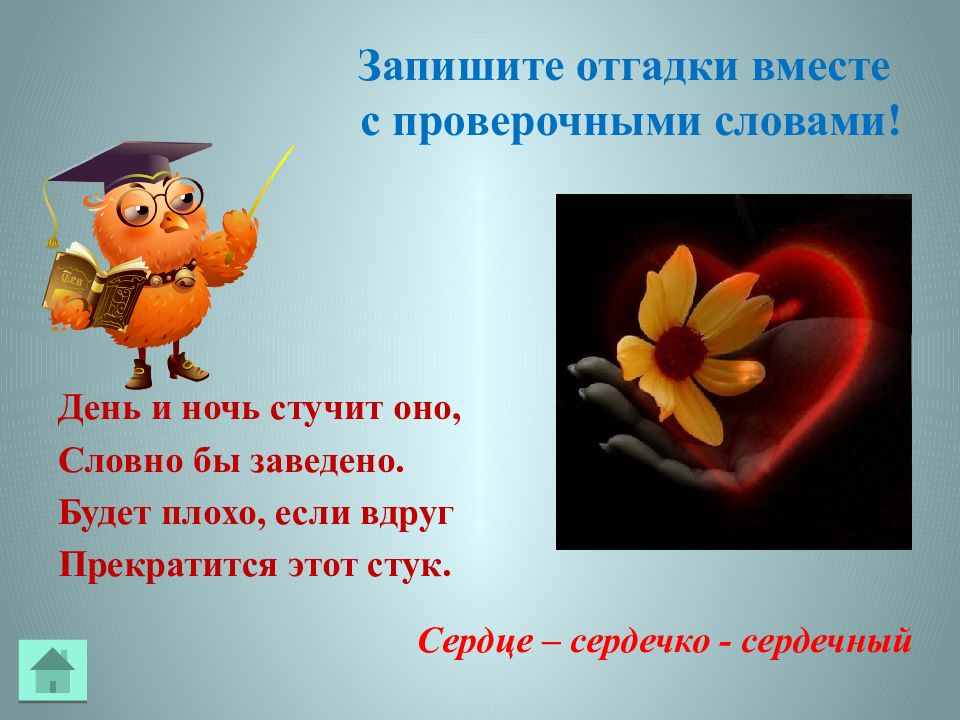 Запишите отгадки вместе с проверочными словами!

День и ночь стучит оно,
Словно бы заведено.
Будет плохо, если вдруг
Прекратится этот стук.

Сердце – сердечко - сердечный